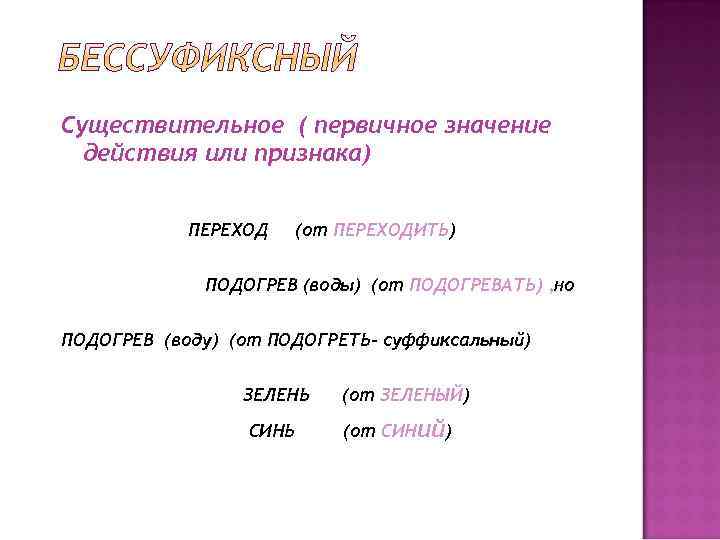 БЕССУФИКСНЫЙ

Существительное ( первичное значение действия или признака)

ПЕРЕХОД (от ПЕРЕХОДИТЬ)

ПОДОГРЕВ (воды) (от ПОДОГРЕВАТЬ) ,но

ПОДОГРЕВ (воду) (от ПОДОГРЕТЬ- суффиксальный)

ЗЕЛЕНЬ (от ЗЕЛЕНЫЙ)

СИНЬ (от СИНИЙ)